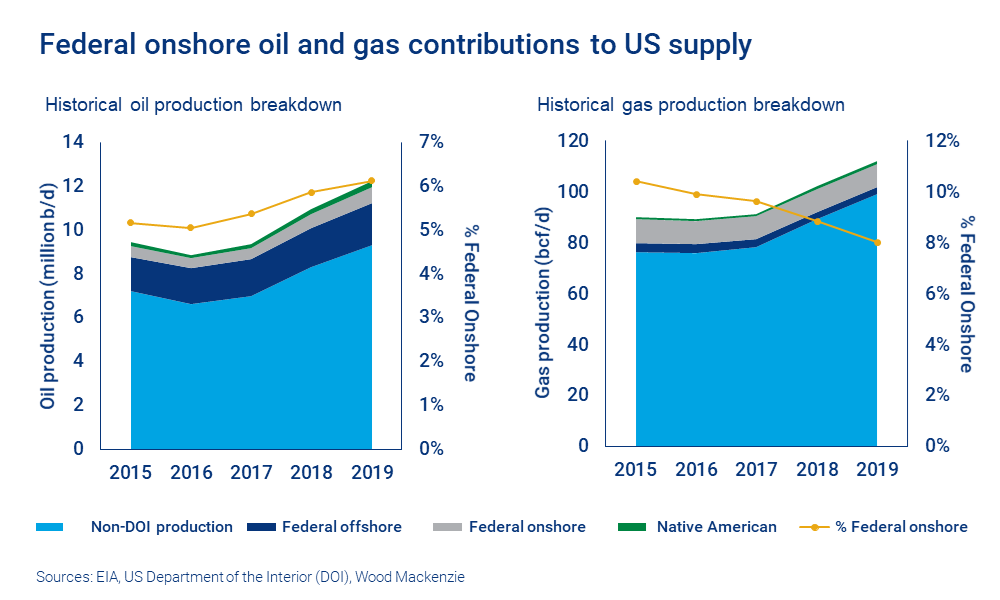 Federal onshore oil and gas contributions to US supply

Historical oil production breakdown

Oil production (million b/d)

14
12
10
8
6
4
2
0

7%
6%
5%
4%
3%
2%
1%
0%

% Federal Onshore

2015 2016 2017 2018 2019

Historical gas production breakdown

Gas production (bcf/d)

120
100
80
60
40
20
0

12%
10%
8%
6%
4%
2%
0%

% Federal Onshore

2015 2016 2017 2018 2019

Non-DOI production
Federal offshore
Federal onshore
Native American
% Federal onshore

Sources: EIA, US Department of the Interior (DOI), Wood Mackenzie